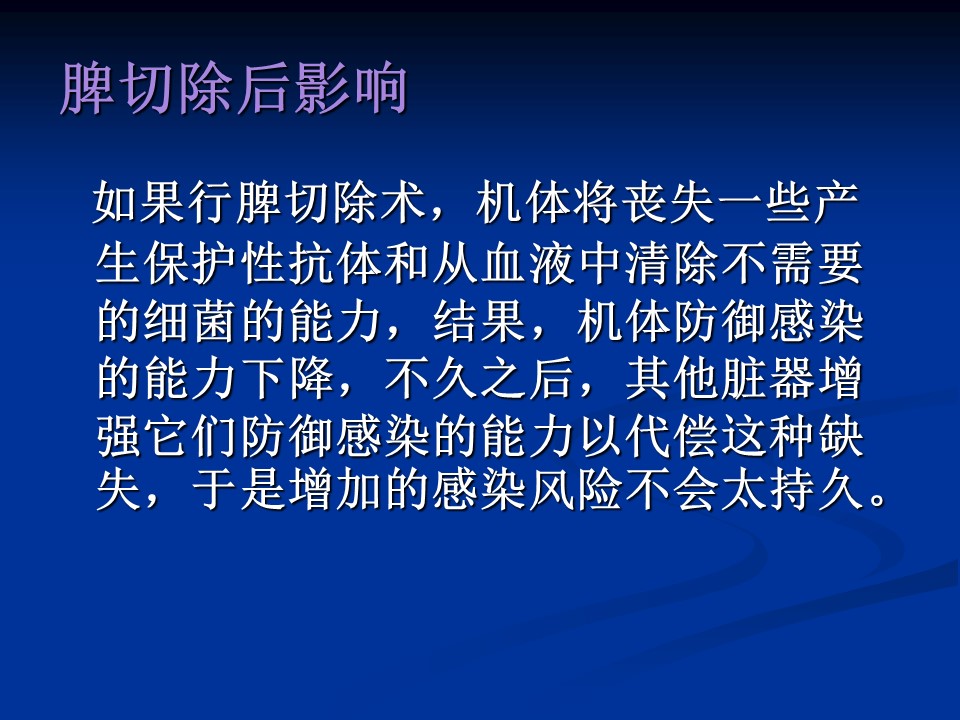 脾切除后影响

如果行脾切除术，机体将丧失一些产生保护性抗体和从血液中清除不需要的细菌的能力，结果，机体防御感染的能力下降，不久之后，其他脏器增强它们防御感染的能力以代偿这种缺失，于是增加的感染风险不会太持久。